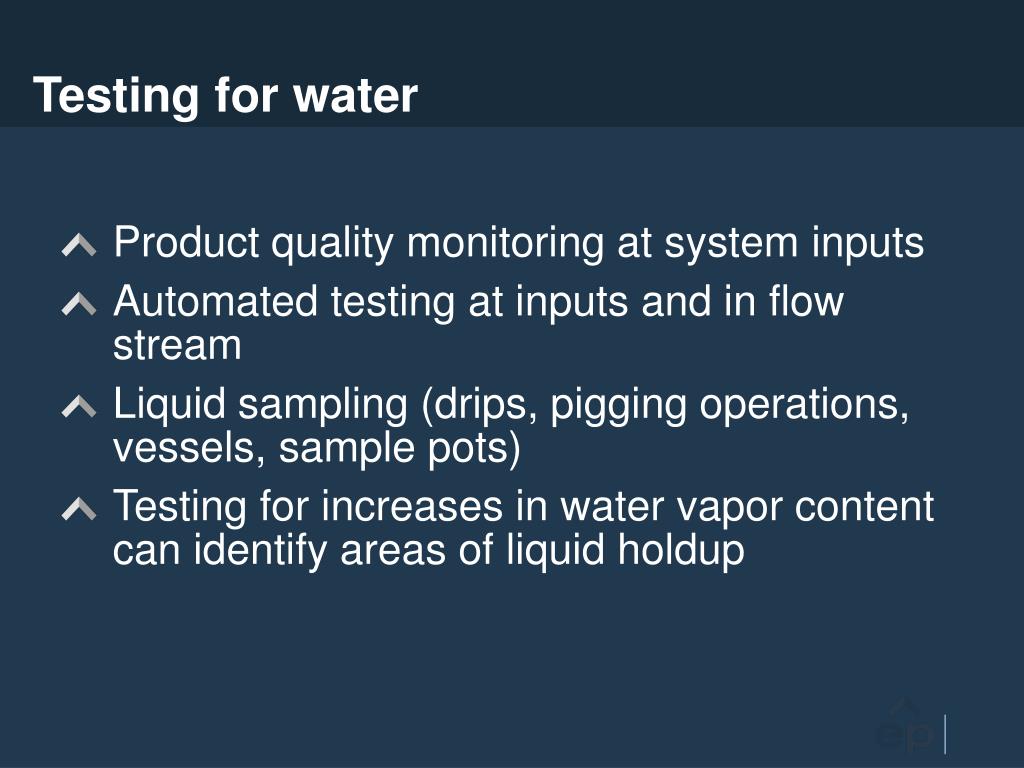 Testing for water

Product quality monitoring at system inputs
Automated testing at inputs and in flow stream
Liquid sampling (drips, pigging operations, vessels, sample pots)
Testing for increases in water vapor content can identify areas of liquid holdup

ep